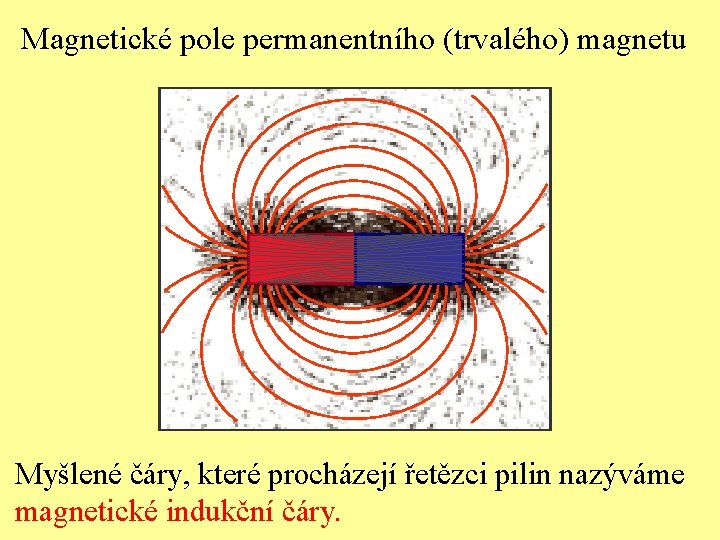 Magnetické pole permanentního (trvalého) magnetu

Myšlené čáry, které procházejí řetězci pilin nazýváme magnetické indukční čáry.